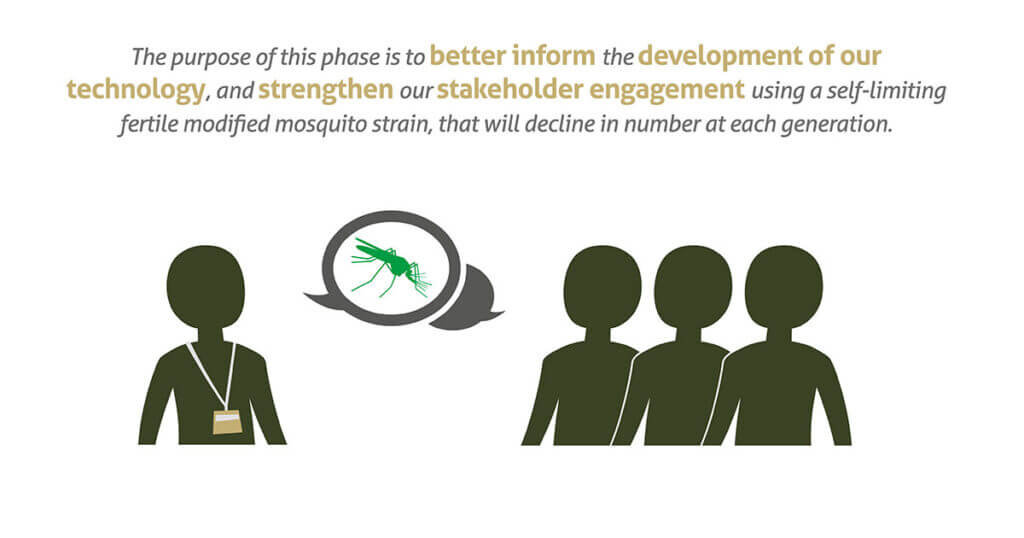 The purpose of this phase is to better inform the development of our technology, and strengthen our stakeholder engagement using a self-limiting fertile modified mosquito strain, that will decline in number at each generation.